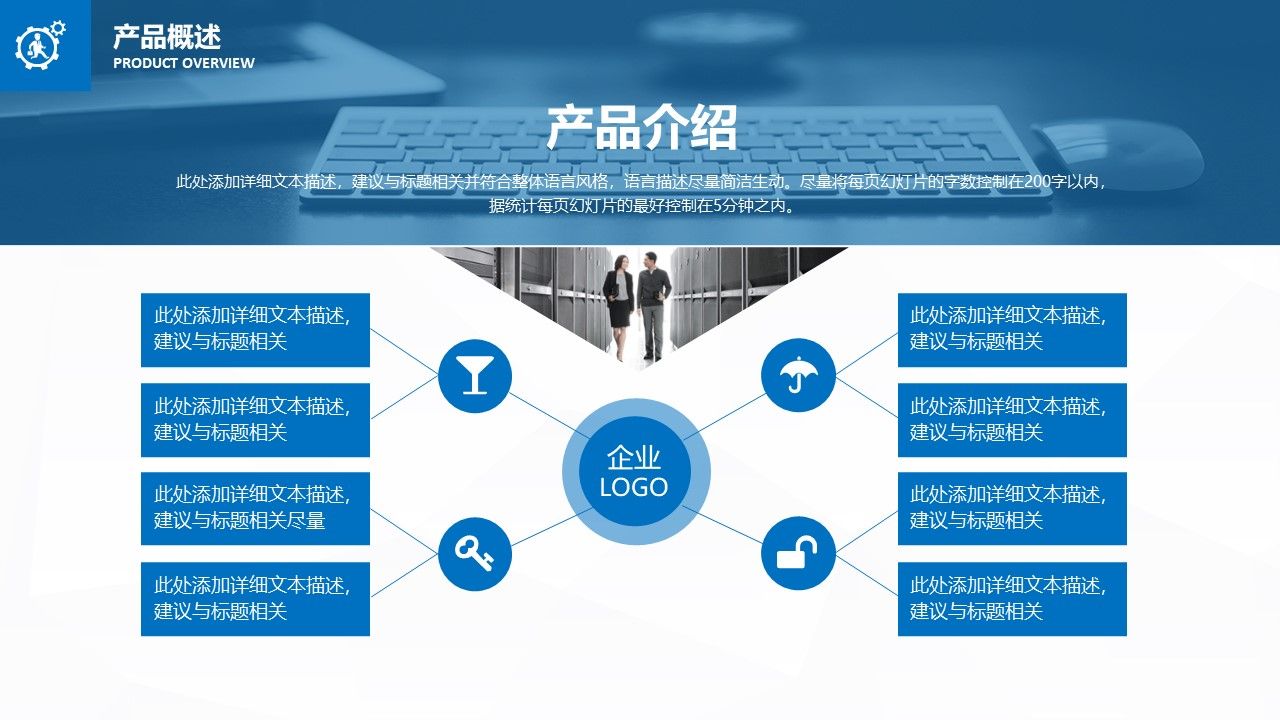 产品概述
PRODUCT OVERVIEW

产品介绍

此处添加详细文本描述，建议与标题相关并符合整体语言风格，语言描述尽量简洁生动。尽量将每页幻灯片的字数控制在200字以内，据统计每页幻灯片的最好控制在5分钟之内。

此处添加详细文本描述，建议与标题相关

此处添加详细文本描述，建议与标题相关

此处添加详细文本描述，建议与标题相关尽量

此处添加详细文本描述，建议与标题相关

企业
LOGO

此处添加详细文本描述，建议与标题相关

此处添加详细文本描述，建议与标题相关

此处添加详细文本描述，建议与标题相关

此处添加详细文本描述，建议与标题相关